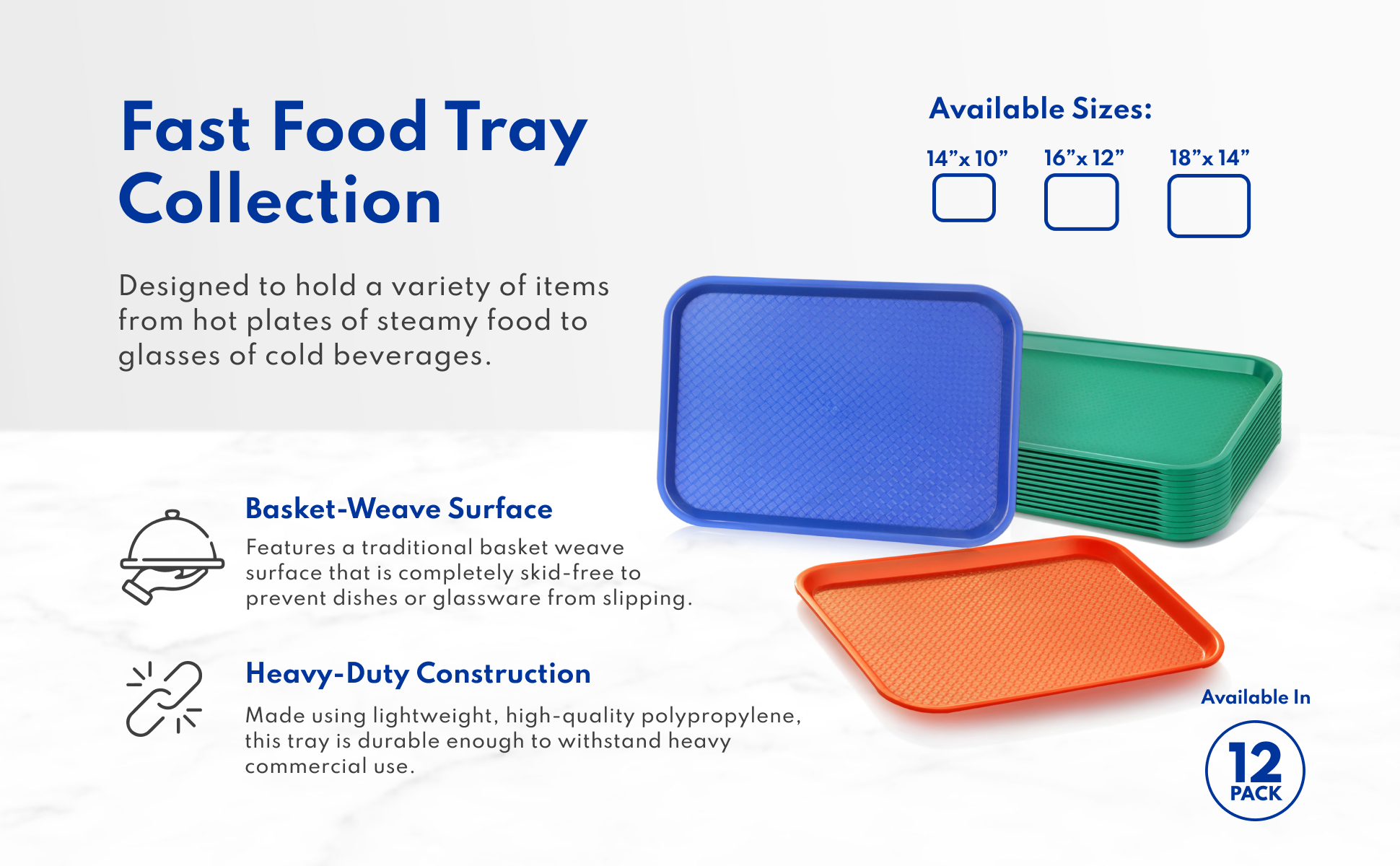 Fast Food Tray Collection

Designed to hold a variety of items from hot plates of steamy food to glasses of cold beverages.

Available Sizes:

14”x 10”

16”x 12”

18”x 14”

Basket-Weave Surface

Features a traditional basket weave surface that is completely skid-free to prevent dishes or glassware from slipping.

Heavy-Duty Construction

Made using lightweight, high-quality polypropylene, this tray is durable enough to withstand heavy commercial use.

Available In

12 PACK